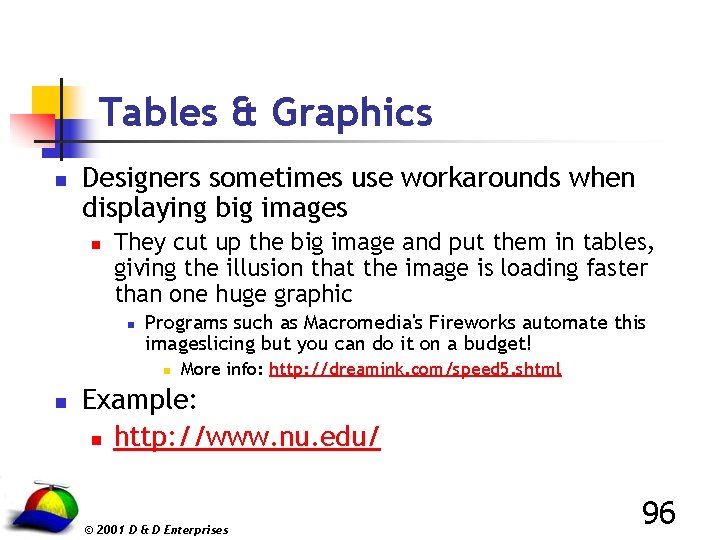 Tables & Graphics

Designers sometimes use workarounds when displaying big images

They cut up the big image and put them in tables, giving the illusion that the image is loading faster than one huge graphic

Programs such as Macromedia's Fireworks automate this imageslicing but you can do it on a budget!

More info: http://dreamink.com/speed5.shtml

Example:

http://www.nu.edu/

© 2001 D & D Enterprises

96